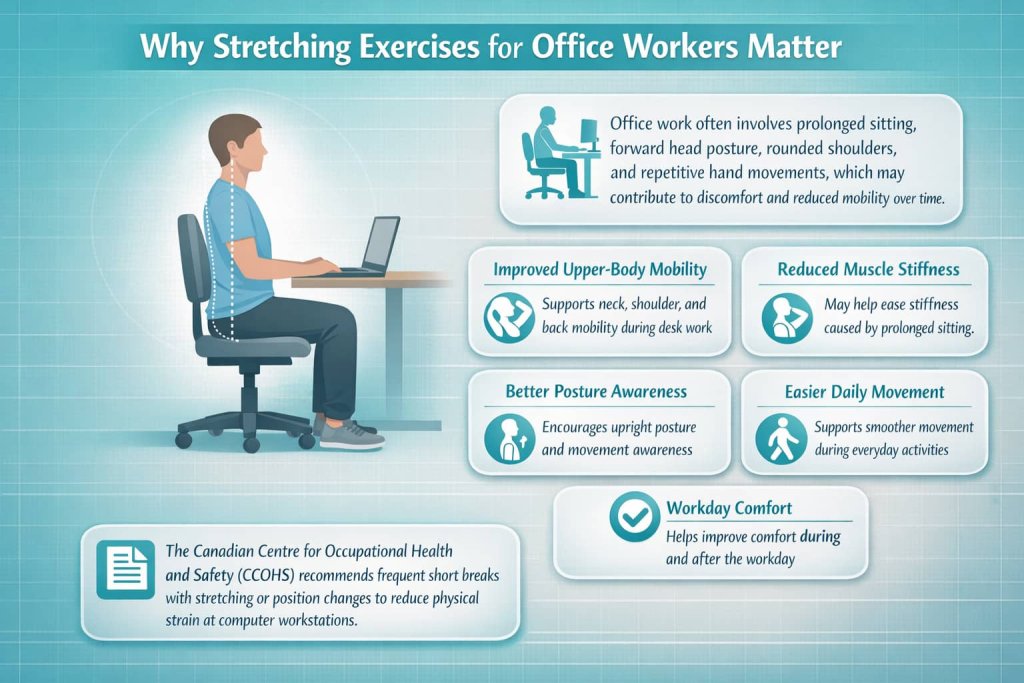 Why Stretching Exercises for Office Workers Matter

Office work often involves prolonged sitting, forward head posture, rounded shoulders, and repetitive hand movements, which may contribute to discomfort and reduced mobility over time.

Improved Upper-Body Mobility

Supports neck, shoulder, and back mobility during desk work

Reduced Muscle Stiffness

May help ease stiffness caused by prolonged sitting.

Better Posture Awareness

Encourages upright posture and movement awareness

Easier Daily Movement

Supports smoother movement during everyday activities

Workday Comfort

Helps improve comfort during and after the workday

The Canadian Centre for Occupational Health and Safety (CCOHS) recommends frequent short breaks with stretching or position changes to reduce physical strain at computer workstations.